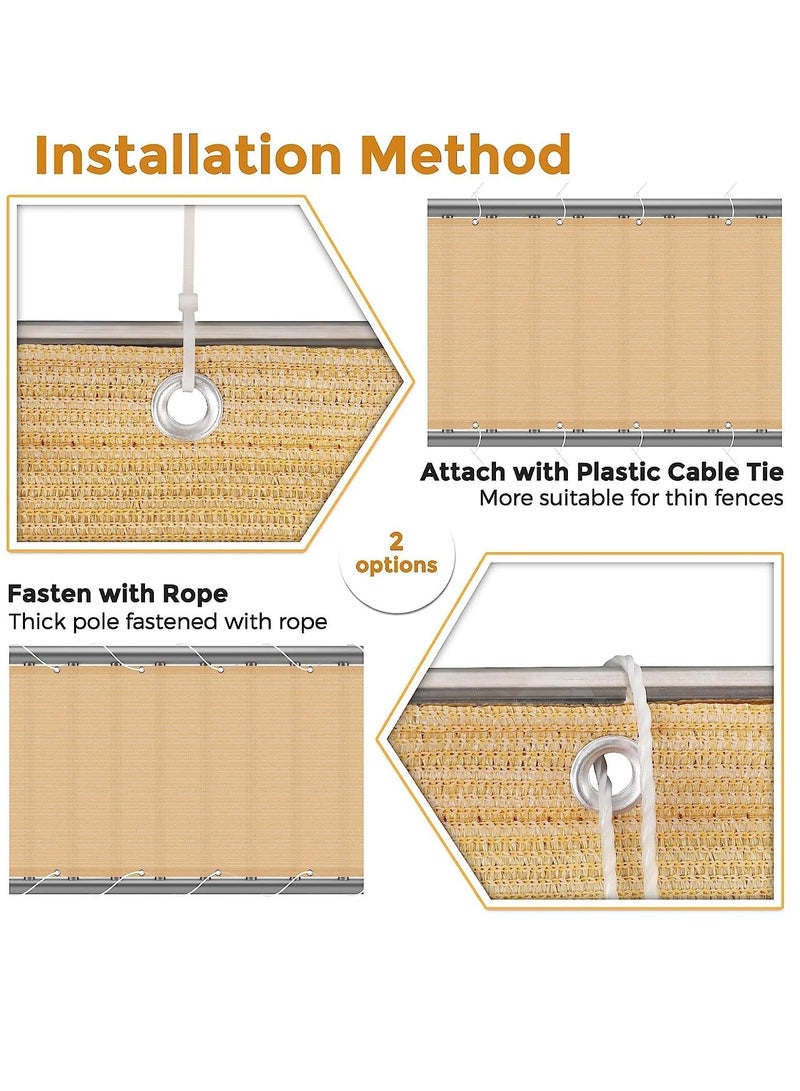 Installation Method

Attach with Plastic Cable Tie
More suitable for thin fences

2 options

Fasten with Rope
Thick pole fastened with rope